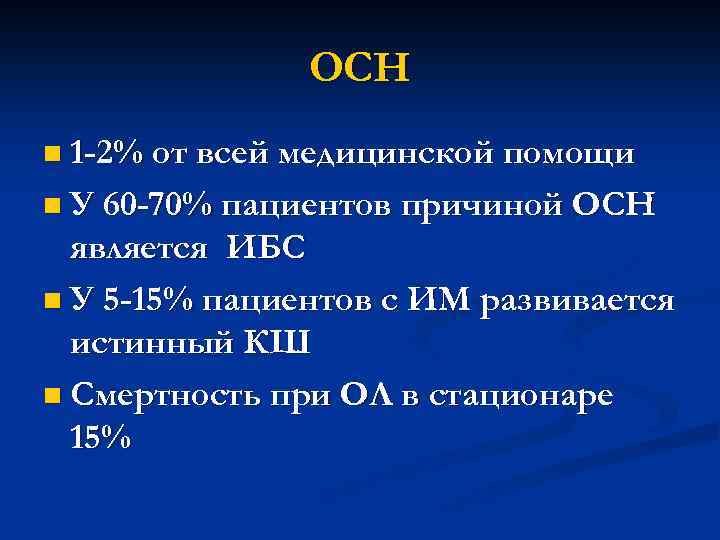 ОСН

- 1-2% от всей медицинской помощи
- У 60-70% пациентов причиной ОСН является ИБС
- У 5-15% пациентов с ИМ развивается истинный КШ
- Смертность при ОЛ в стационаре 15%